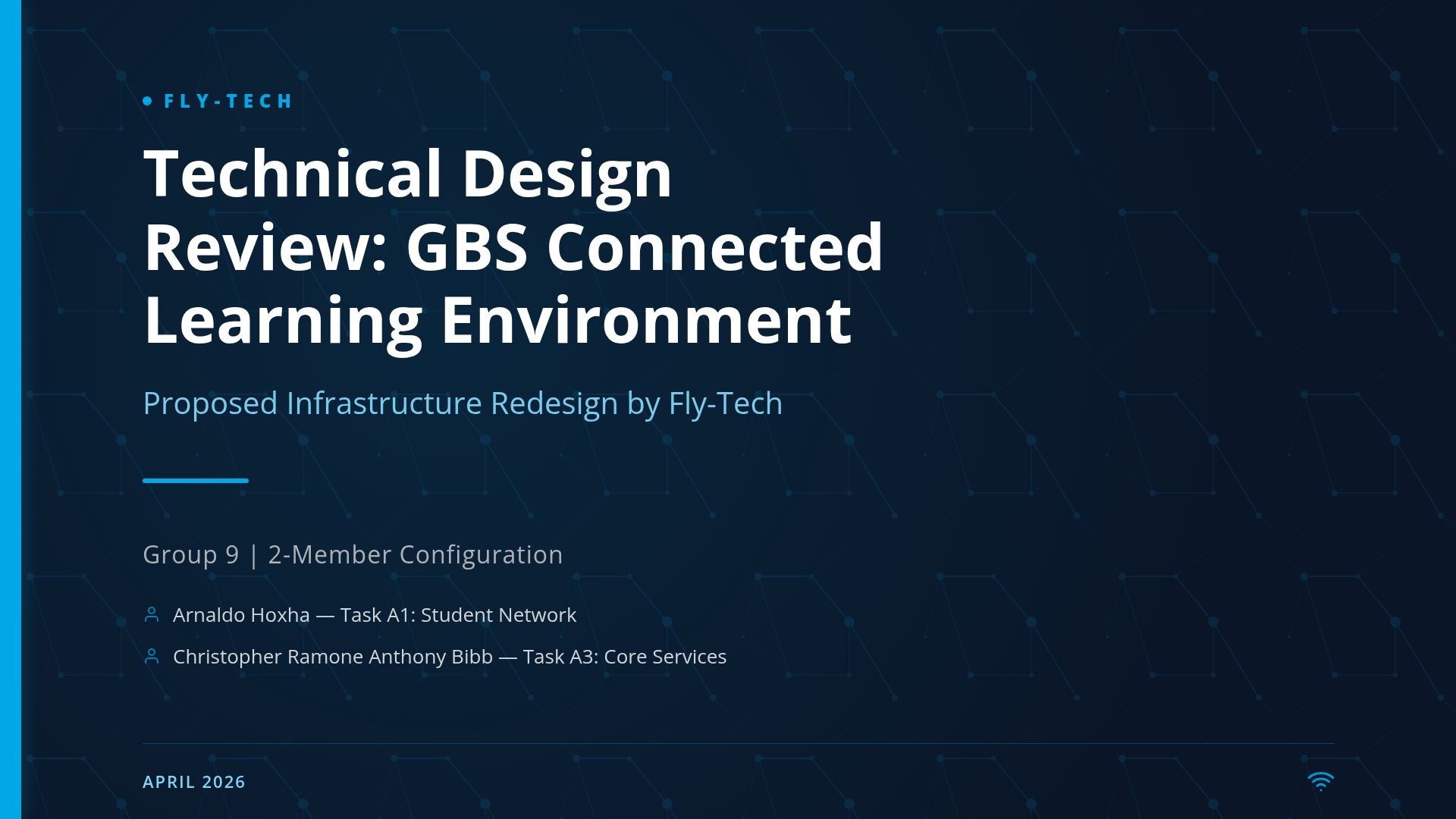 FLY-TECH

Technical Design Review: GBS Connected Learning Environment

Proposed Infrastructure Redesign by Fly-Tech

Group 9 | 2-Member Configuration

Arnaldo Hoxha — Task A1: Student Network

Christopher Ramone Anthony Bibb — Task A3: Core Services

APRIL 2026